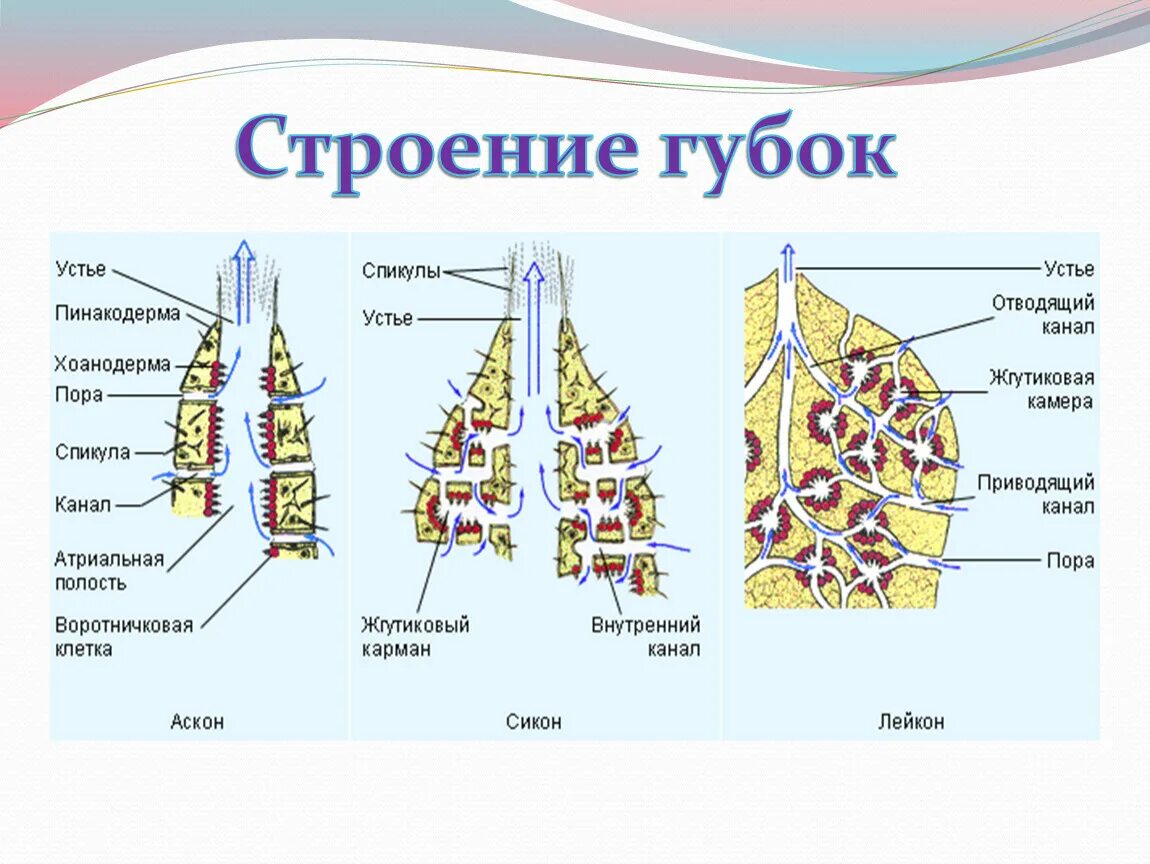 Строение губок

Устье
Пинакодерма
Хоанодерма
Пора
Спикула
Канал
Атриальная полость
Воротничковая клетка
Аскон

Спикулы
Устье
Жгутиковый карман
Внутренний канал
Сикон

Устье
Отводящий канал
Жгутиковая камера
Приводящий канал
Пора
Лейкон